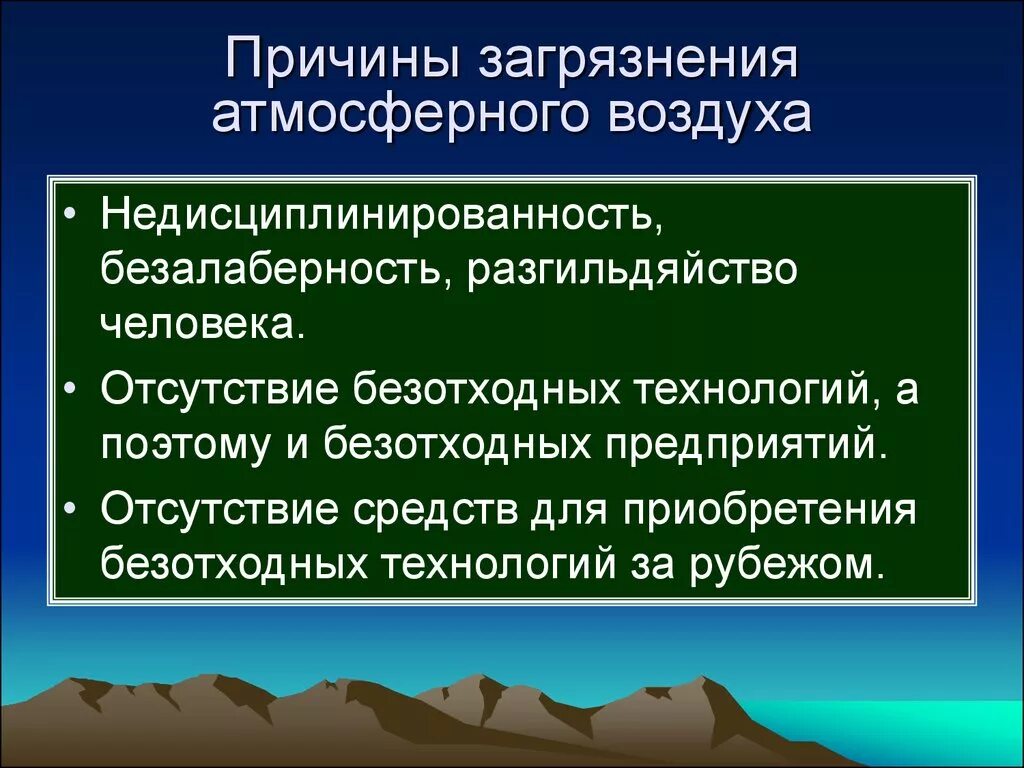 Причины загрязнения атмосферного воздуха

• Недисциплинированность, безалаберность, разгильдяйство человека.
• Отсутствие безотходных технологий, а поэтому и безотходных предприятий.
• Отсутствие средств для приобретения безотходных технологий за рубежом.